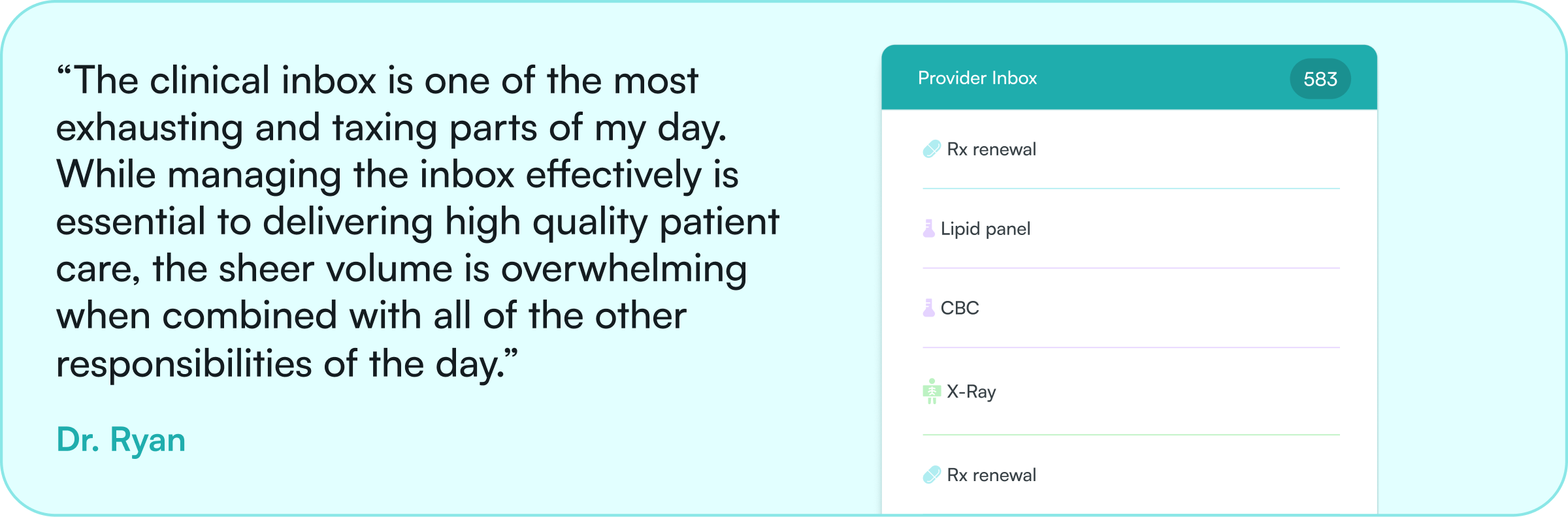 “The clinical inbox is one of the most exhausting and taxing parts of my day. While managing the inbox effectively is essential to delivering high quality patient care, the sheer volume is overwhelming when combined with all of the other responsibilities of the day.”

Dr. Ryan

Provider Inbox 583

Rx renewal

Lipid panel

CBC

X-Ray

Rx renewal